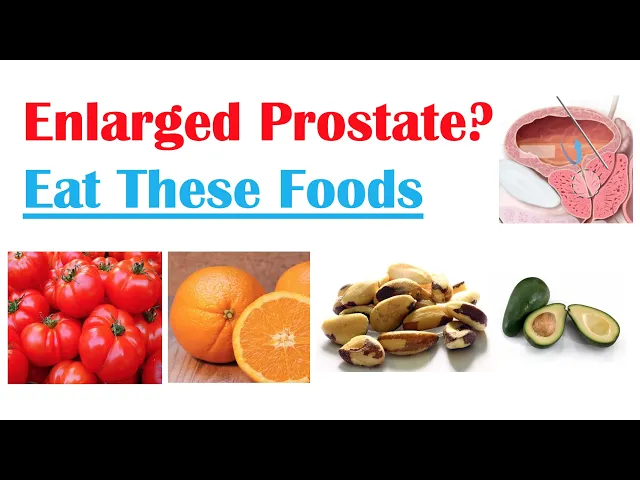 Enlarged Prostate?
Eat These Foods